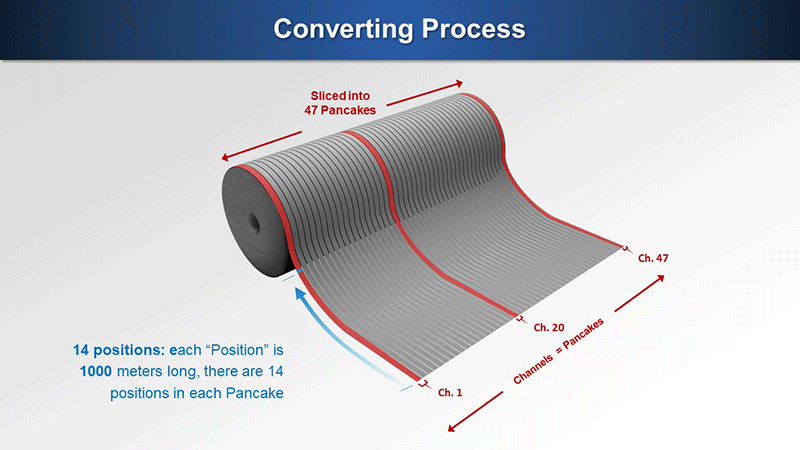 Converting Process

Sliced into 47 Pancakes

Ch. 47

Ch. 20

Ch. 1

Channels = Pancakes

14 positions: each "Position" is 1000 meters long, there are 14 positions in each Pancake